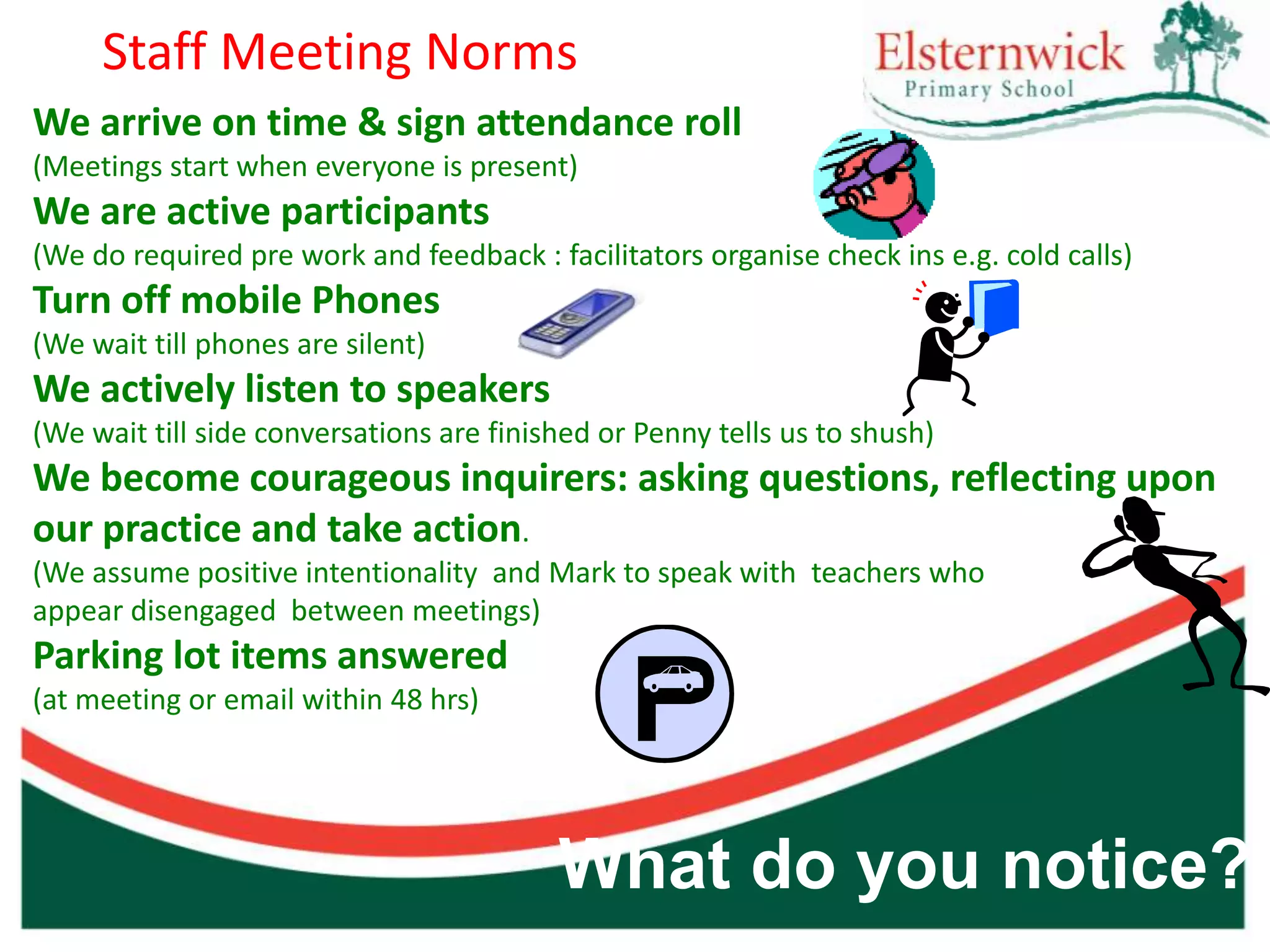 Staff Meeting Norms

Elsternwick
Primary School

We arrive on time & sign attendance roll
(Meetings start when everyone is present)

We are active participants
(We do required pre work and feedback : facilitators organise check ins e.g. cold calls)

Turn off mobile Phones
(We wait till phones are silent)

We actively listen to speakers
(We wait till side conversations are finished or Penny tells us to shush)

We become courageous inquirers: asking questions, reflecting upon our practice and take action.
(We assume positive intentionality and Mark to speak with teachers who appear disengaged between meetings)

Parking lot items answered
(at meeting or email within 48 hrs)

P

What do you notice?